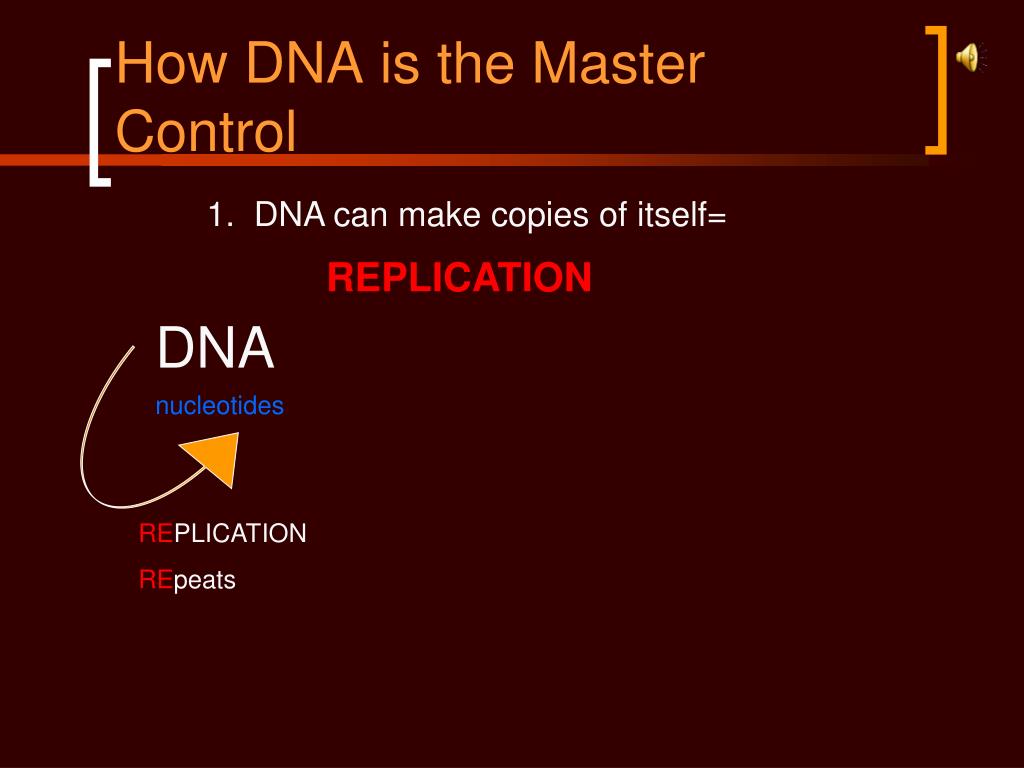 How DNA is the Master Control

1. DNA can make copies of itself=

REPLICATION

DNA

nucleotides

REPLICATION

REpeats